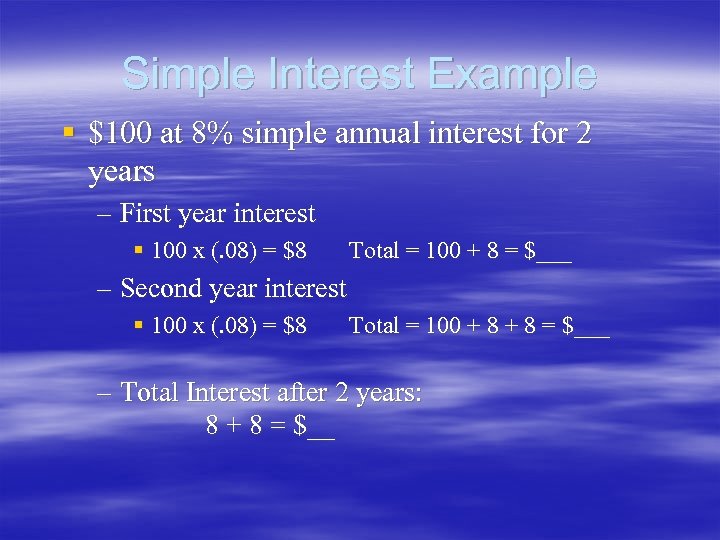 Simple Interest Example

▪ \$100 at 8% simple annual interest for 2 years

– First year interest

▪ 100 x (.08) = \$8     Total = 100 + 8 = \$___

– Second year interest

▪ 100 x (.08) = \$8     Total = 100 + 8 + 8 = \$___

– Total Interest after 2 years:
8 + 8 = \$__